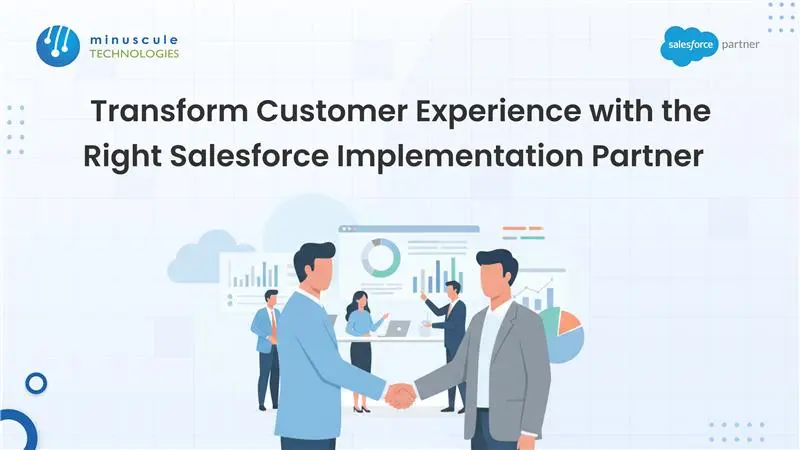 minuscule
TECHNOLOGIES

salesforce partner

Transform Customer Experience with the Right Salesforce Implementation Partner